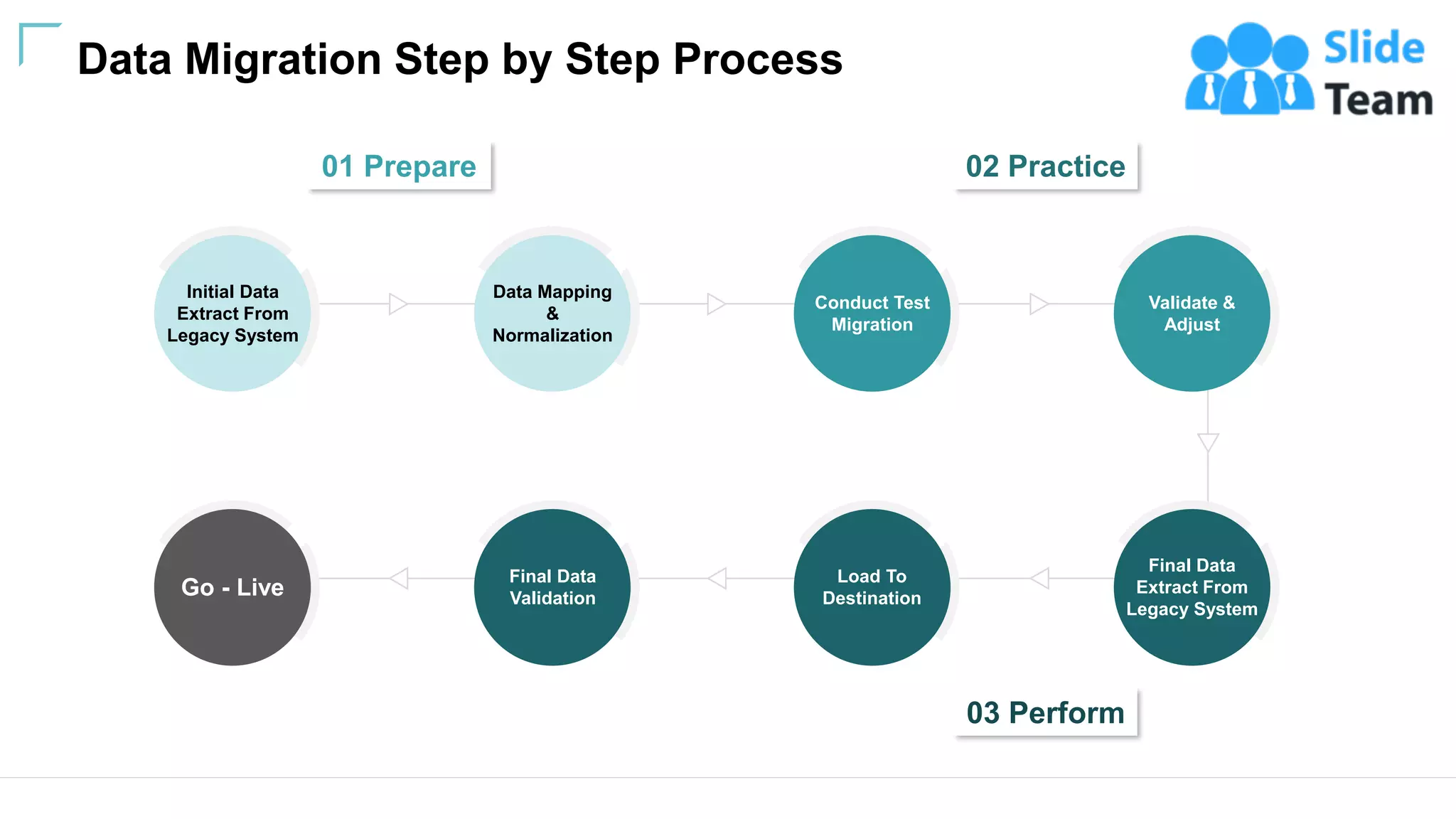 Data Migration Step by Step Process

Slide Team

01 Prepare

02 Practice

Initial Data Extract From Legacy System

Data Mapping & Normalization

Conduct Test Migration

Validate & Adjust

Final Data Extract From Legacy System

Load To Destination

Final Data Validation

Go - Live

03 Perform